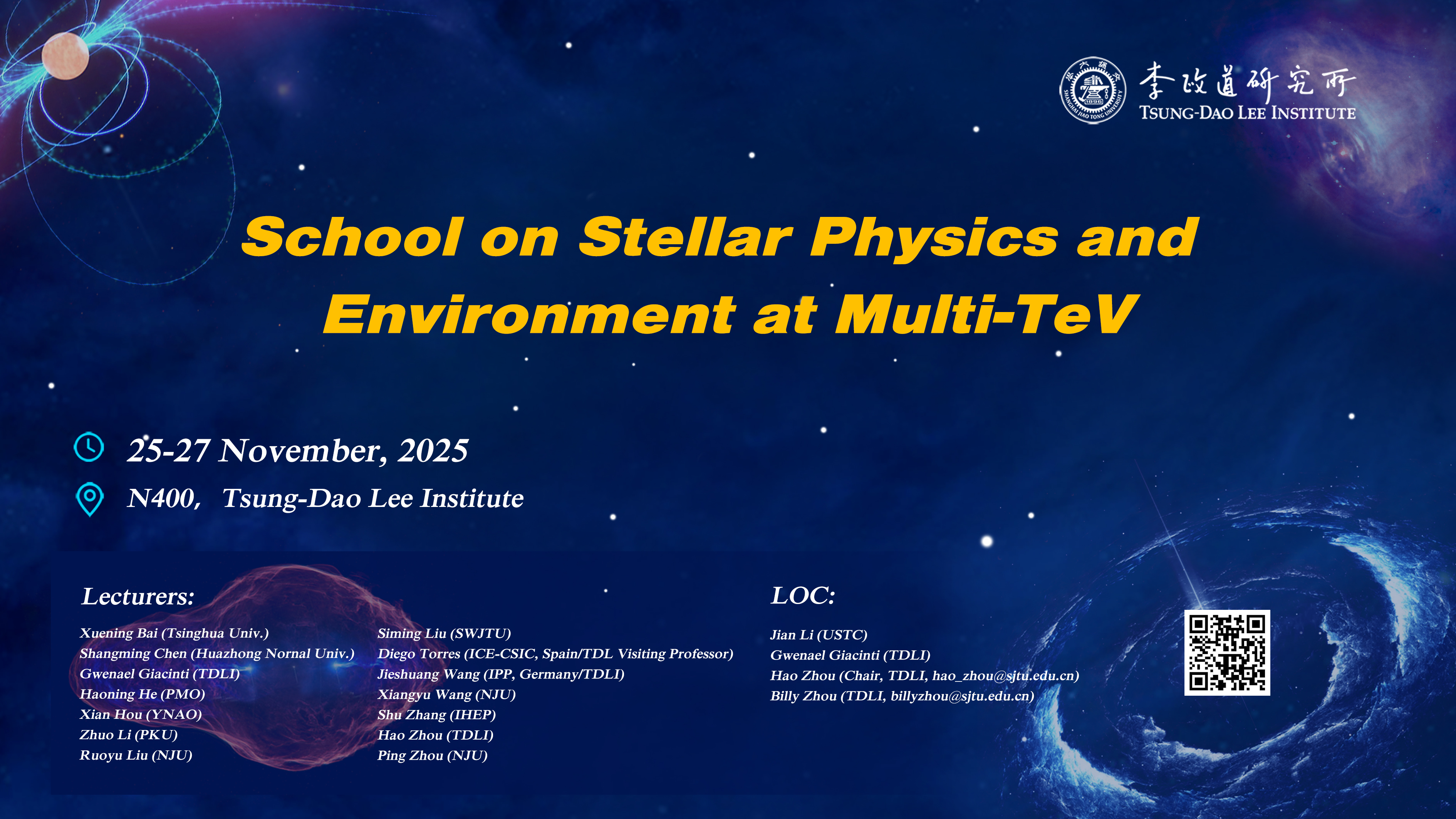 李政道研究所
TSUNG-DAO LEE INSTITUTE

School on Stellar Physics and Environment at Multi-TeV

25-27 November, 2025
N400, Tsung-Dao Lee Institute

Lecturers:

Xuening Bai (Tsinghua Univ.)
Shangming Chen (Huazhong Nornal Univ.)
Gwenael Giacinti (TDLI)
Haoning He (PMO)
Xian Hou (YNAO)
Zhuo Li (PKU)
Ruoyu Liu (NJU)

Siming Liu (SWJTU)
Diego Torres (ICE-CSIC, Spain/TDL Visiting Professor)
Jieshuang Wang (IPP, Germany/TDLI)
Xiangyu Wang (NJU)
Shu Zhang (IHEP)
Hao Zhou (TDLI)
Ping Zhou (NJU)

LOC:

Jian Li (USTC)
Gwenael Giacinti (TDLI)
Hao Zhou (Chair, TDLI, hao_zhou@sjtu.edu.cn)
Billy Zhou (TDLI, billyzhou@sjtu.edu.cn)